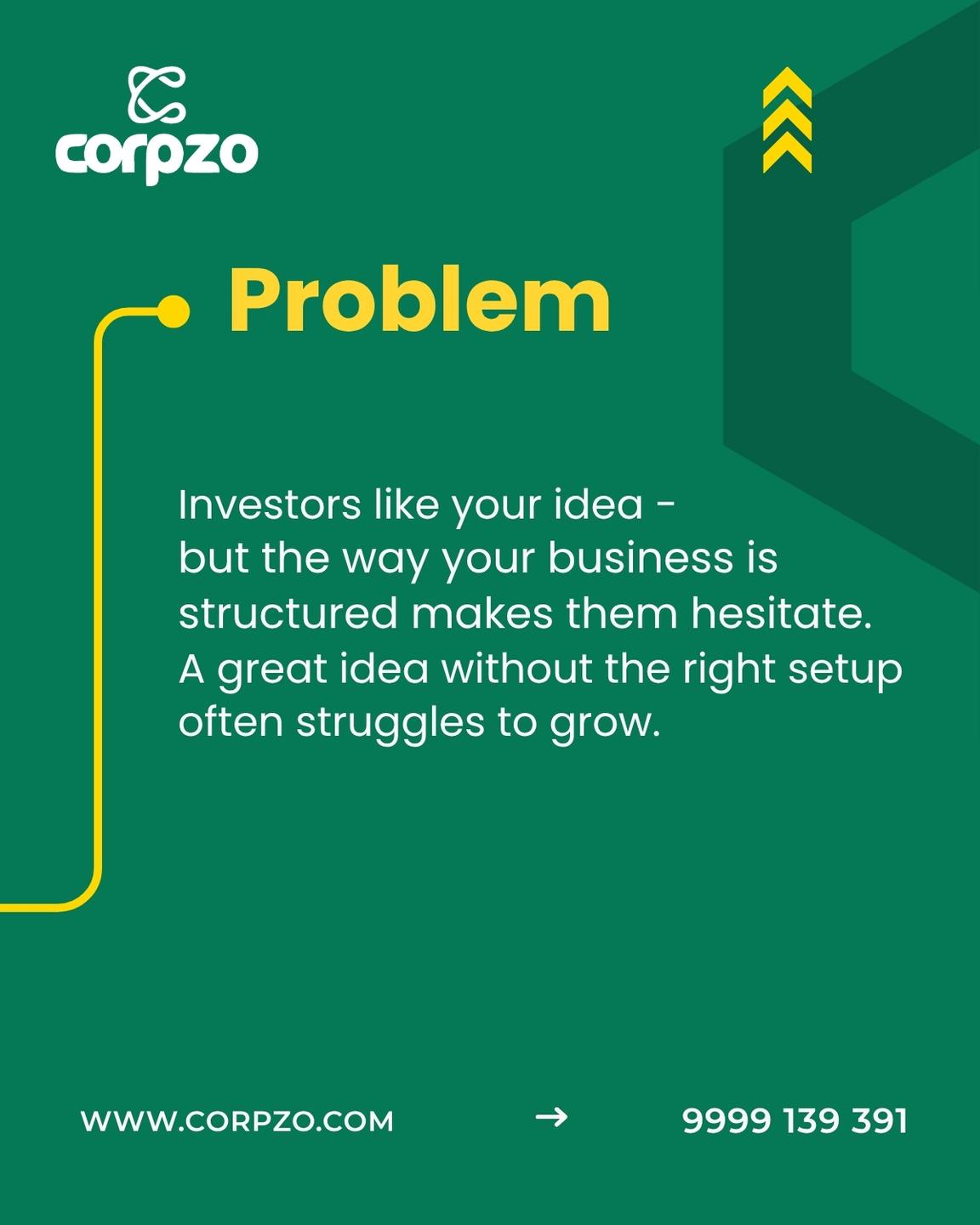 corpzo

Problem

Investors like your idea - but the way your business is structured makes them hesitate. A great idea without the right setup often struggles to grow.

WWW.CORPZO.COM → 9999 139 391